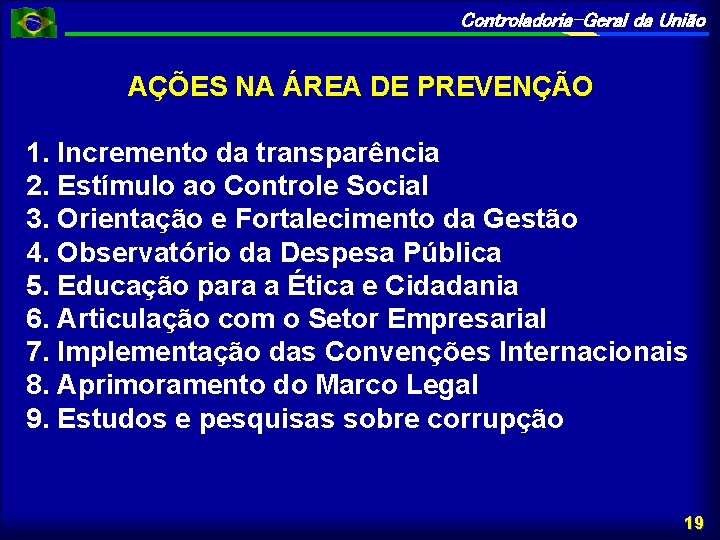 Controladoria-Geral da União

AÇÕES NA ÁREA DE PREVENÇÃO

1. Incremento da transparência
2. Estímulo ao Controle Social
3. Orientação e Fortalecimento da Gestão
4. Observatório da Despesa Pública
5. Educação para a Ética e Cidadania
6. Articulação com o Setor Empresarial
7. Implementação das Convenções Internacionais
8. Aprimoramento do Marco Legal
9. Estudos e pesquisas sobre corrupção

19